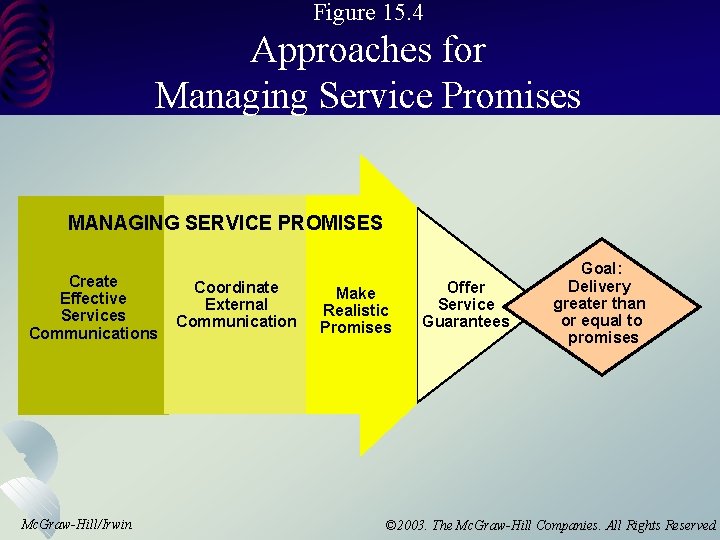 Figure 15.4
Approaches for Managing Service Promises

MANAGING SERVICE PROMISES

Create Effective Services Communications

Coordinate External Communication

Make Realistic Promises

Offer Service Guarantees

Goal: Delivery greater than or equal to promises

McGraw-Hill/Irwin

©2003. The McGraw-Hill Companies. All Rights Reserved